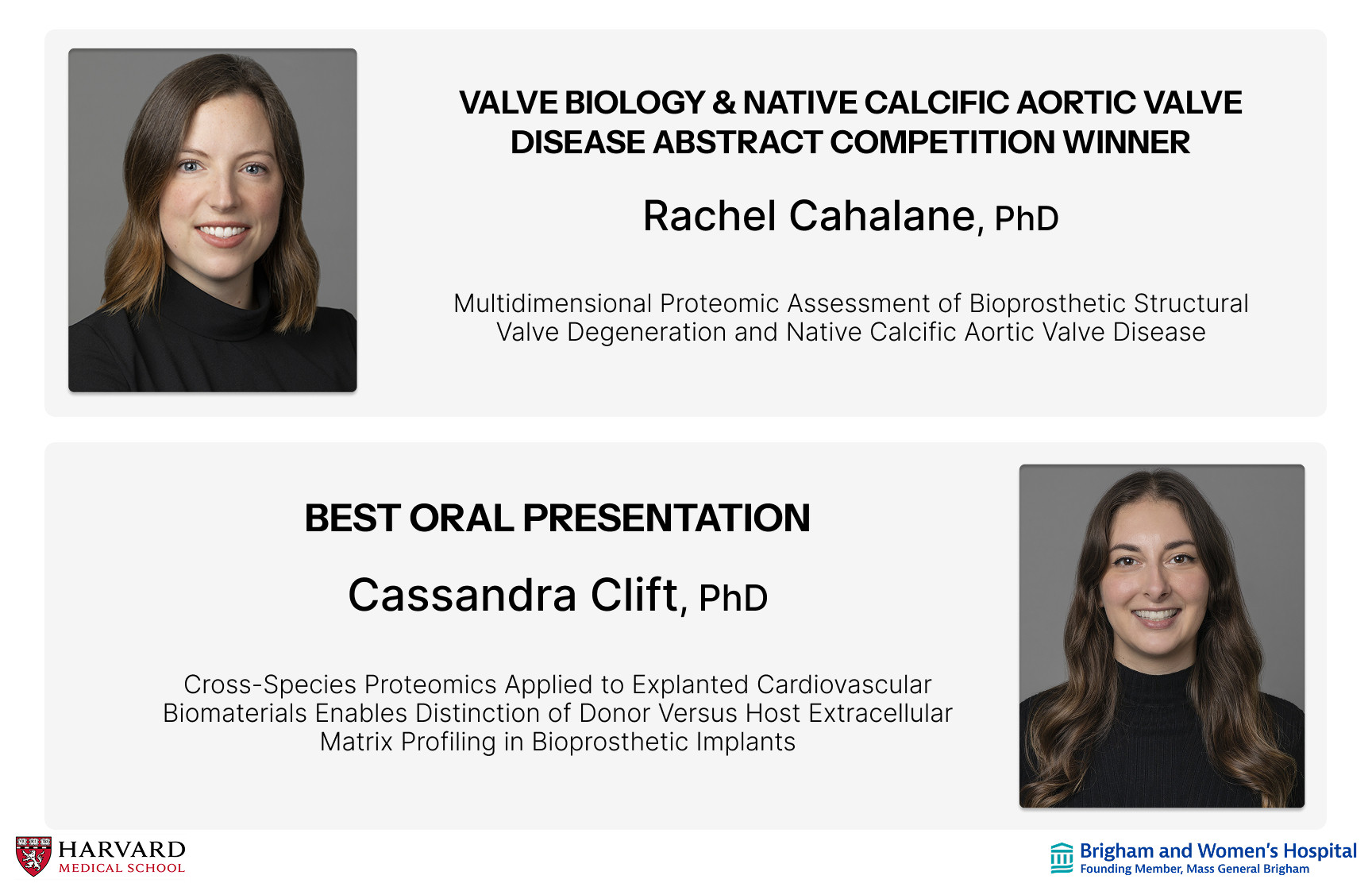 VALVE BIOLOGY & NATIVE CALCIFIC AORTIC VALVE DISEASE ABSTRACT COMPETITION WINNER

Rachel Cahalane, PhD

Multidimensional Proteomic Assessment of Bioprosthetic Structural Valve Degeneration and Native Calcific Aortic Valve Disease

BEST ORAL PRESENTATION

Cassandra Clift, PhD

Cross-Species Proteomics Applied to Explanted Cardiovascular Biomaterials Enables Distinction of Donor Versus Host Extracellular Matrix Profiling in Bioprosthetic Implants

HARVARD
MEDICAL SCHOOL

Brigham and Women's Hospital
Founding Member, Mass General Brigham